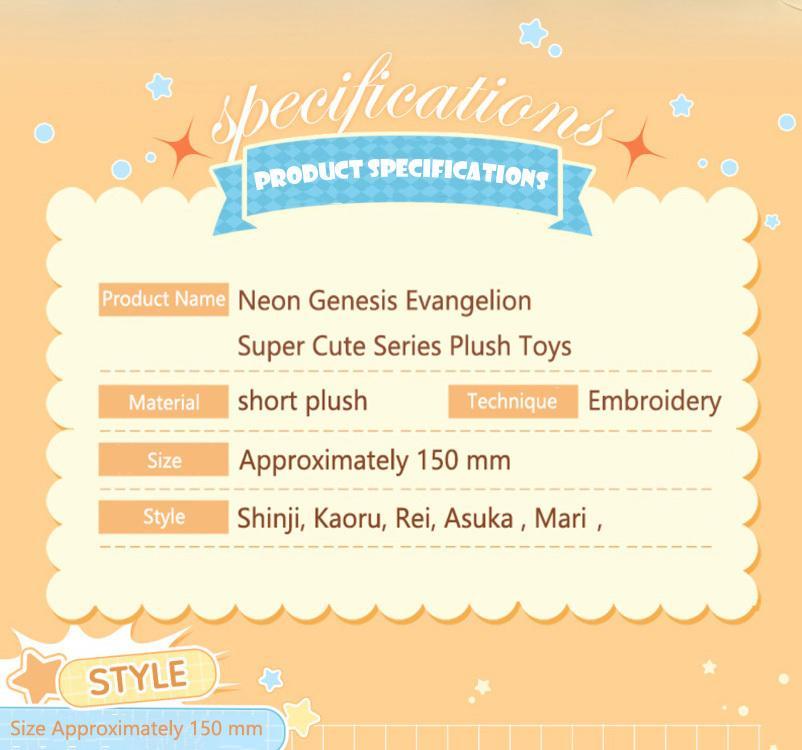 specifications

PRODUCT SPECIFICATIONS

Product Name Neon Genesis Evangelion Super Cute Series Plush Toys

Material short plush Technique Embroidery

Size Approximately 150 mm

Style Shinji, Kaoru, Rei, Asuka , Mari ,

STYLE

Size Approximately 150 mm